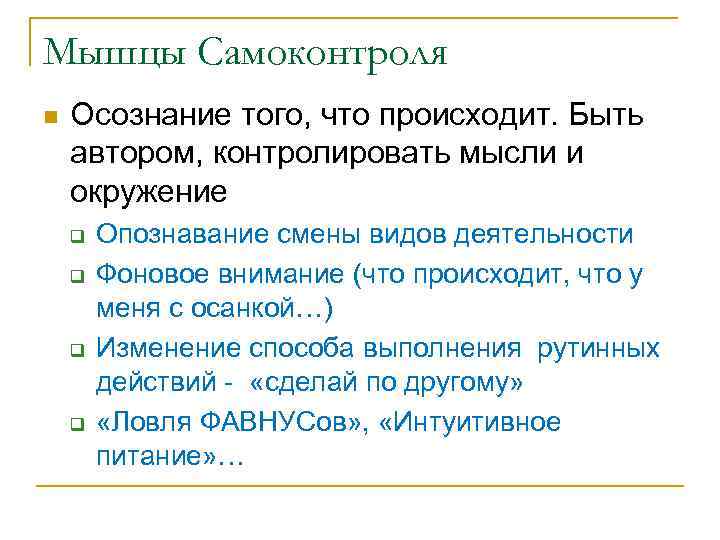 Мышцы Самоконтроля

Осознание того, что происходит. Быть автором, контролировать мысли и окружение

Опознавание смены видов деятельности

Фоновое внимание (что происходит, что у меня с осанкой…)

Изменение способа выполнения рутинных действий - «сделай по другому»

«Ловля ФАВНУСов», «Интуитивное питание»…